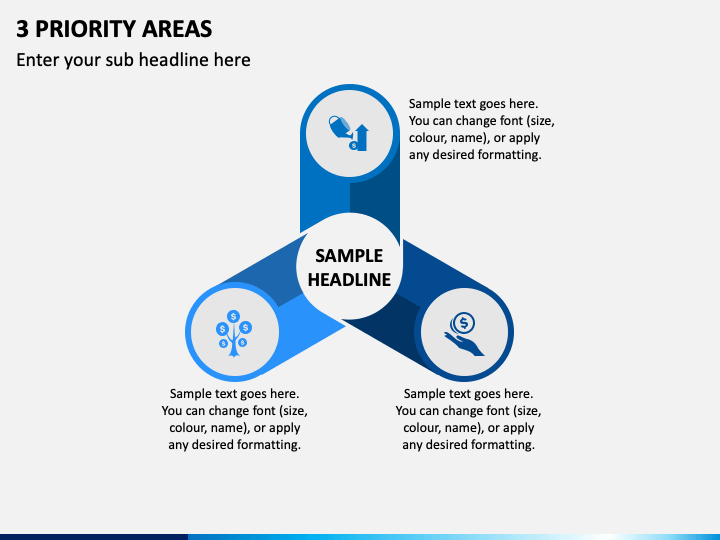 3 PRIORITY AREAS

Enter your sub headline here

Sample text goes here. You can change font (size, colour, name), or apply any desired formatting.

SAMPLE HEADLINE

Sample text goes here. You can change font (size, colour, name), or apply any desired formatting.

Sample text goes here. You can change font (size, colour, name), or apply any desired formatting.